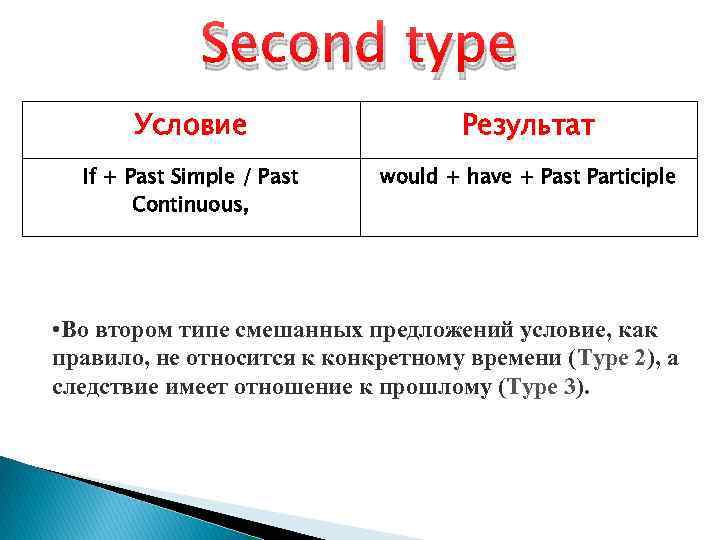 Second type

| Условие | Результат |
|---|---|
| If + Past Simple / Past Continuous, | would + have + Past Participle |

•Во втором типе смешанных предложений условие, как правило, не относится к конкретному времени (Type 2), а следствие имеет отношение к прошлому (Type 3).